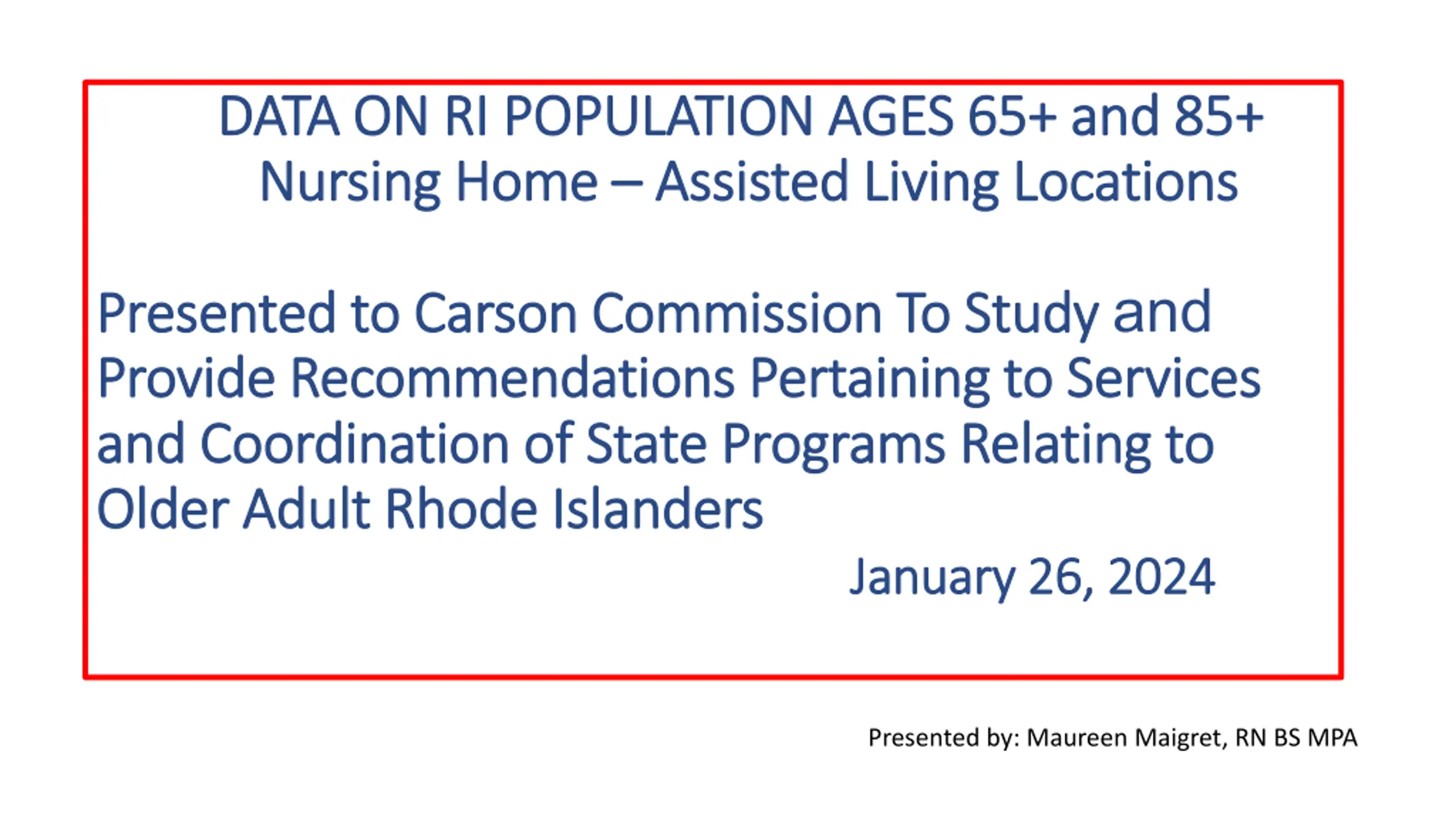 DATA ON RI POPULATION AGES 65+ and 85+
Nursing Home – Assisted Living Locations

Presented to Carson Commission To Study and Provide Recommendations Pertaining to Services and Coordination of State Programs Relating to Older Adult Rhode Islanders

January 26, 2024

Presented by: Maureen Maigret, RN BS MPA